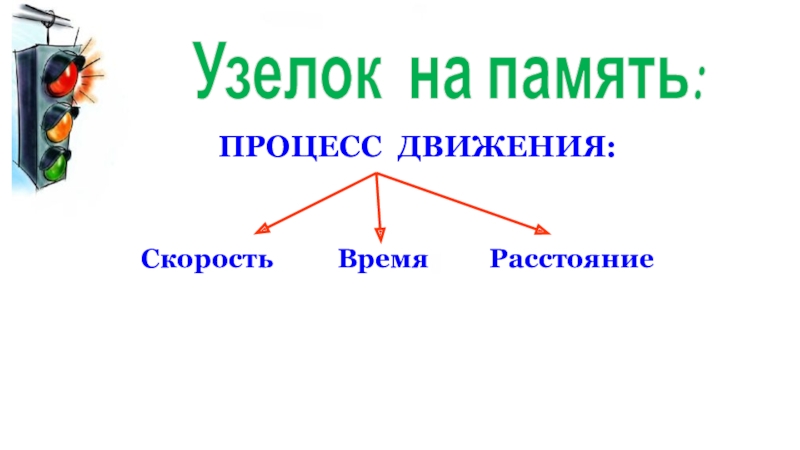 Узелок на память:

ПРОЦЕСС ДВИЖЕНИЯ:

Скорость Время Расстояние